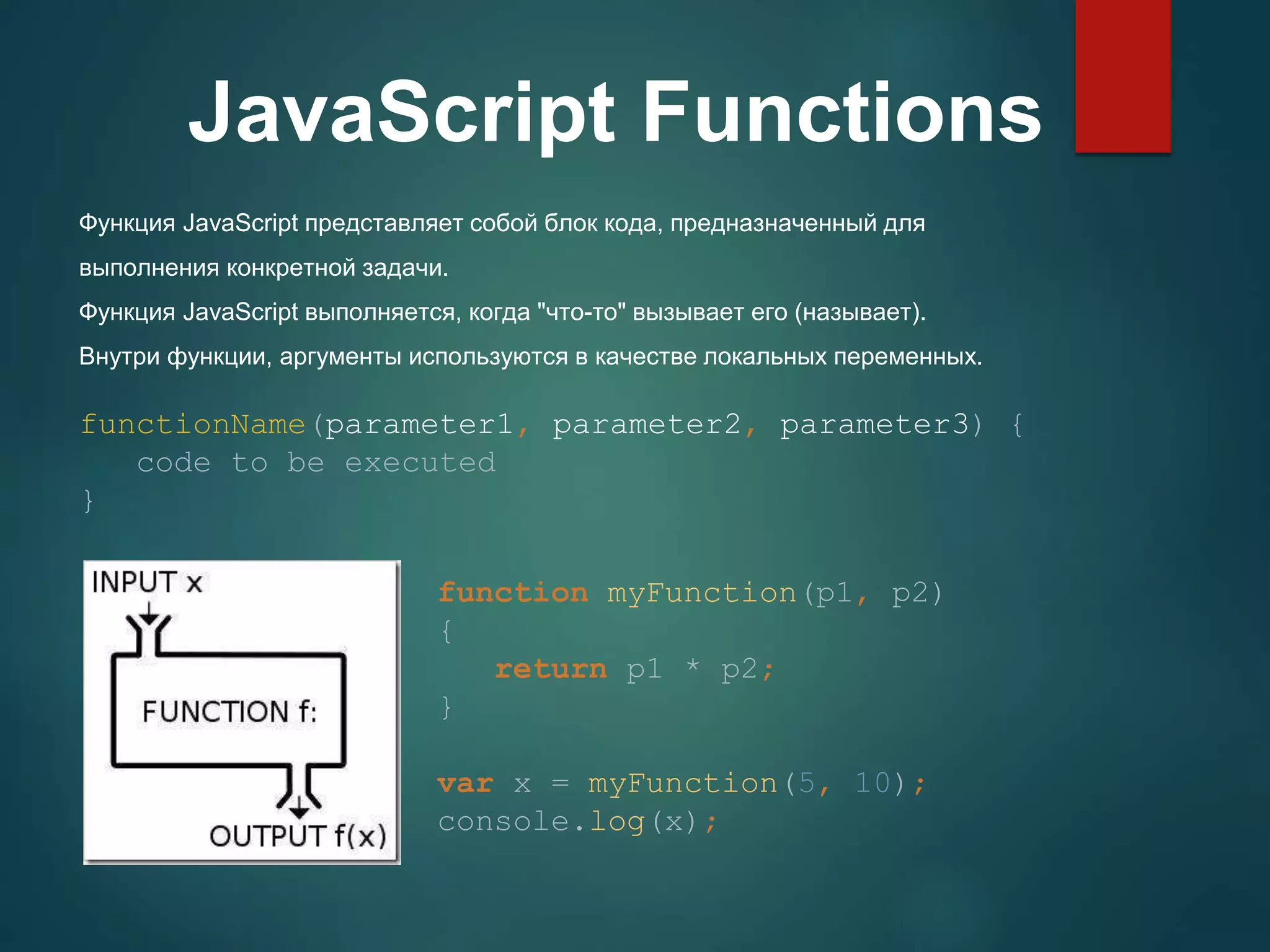 JavaScript Functions

Функция JavaScript представляет собой блок кода, предназначенный для выполнения конкретной задачи.

Функция JavaScript выполняется, когда "что-то" вызывает его (называет).

Внутри функции, аргументы используются в качестве локальных переменных.

functionName(parameter1, parameter2, parameter3) {
    code to be executed
}

INPUT x

FUNCTION f:

OUTPUT f(x)

function myFunction(p1, p2)
{
    return p1 * p2;
}

var x = myFunction(5, 10);
console.log(x);